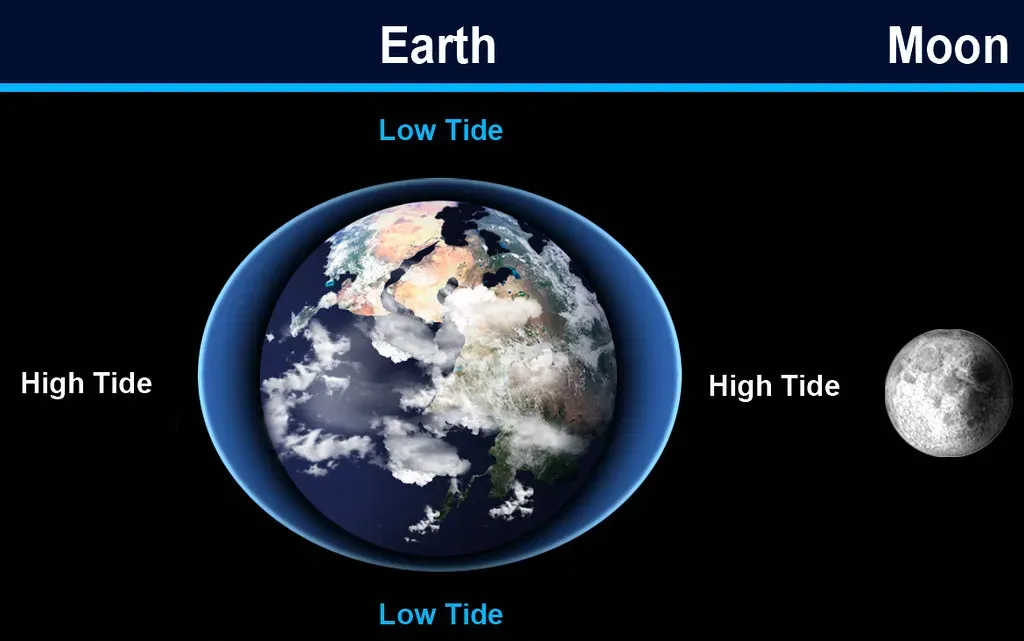 Earth

Moon

Low Tide

High Tide

High Tide

Low Tide